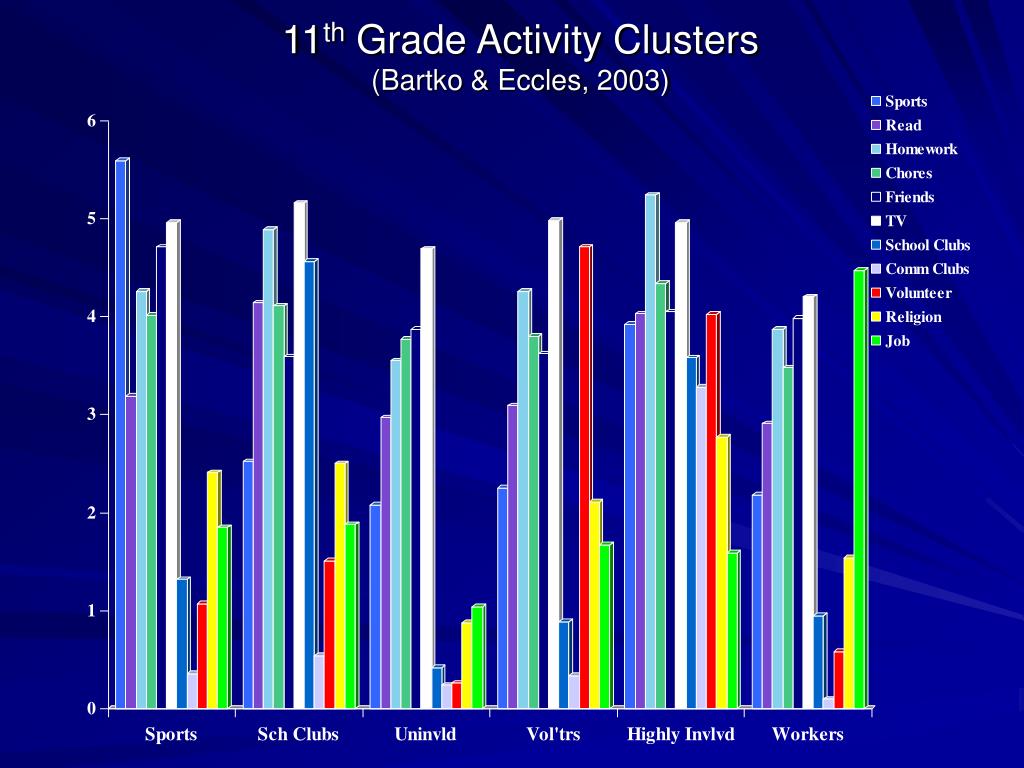 $11^{th}$ Grade Activity Clusters
(Bartko & Eccles, 2003)

6
5
4
3
2
1
0

Sports
Sch Clubs
Uninvld
Vol'trs
Highly Invlvd
Workers

Sports
Read
Homework
Chores
Friends
TV
School Clubs
Comm Clubs
Volunteer
Religion
Job